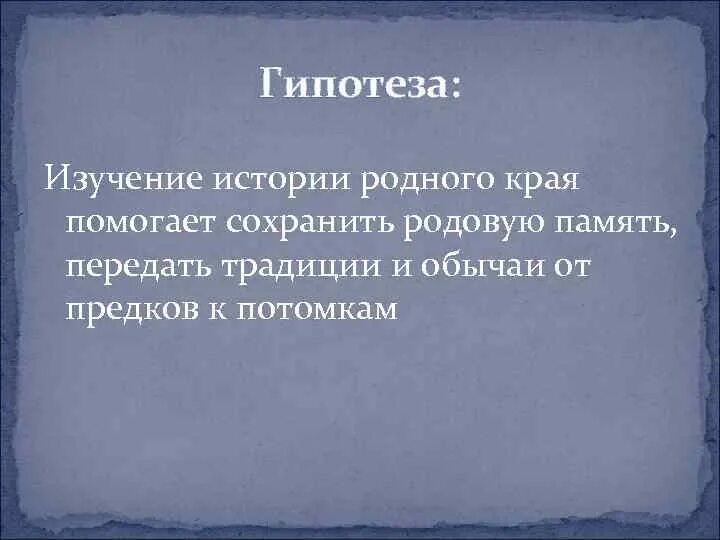 Гипотеза:

Изучение истории родного края помогает сохранить родовую память, передать традиции и обычаи от предков к потомкам